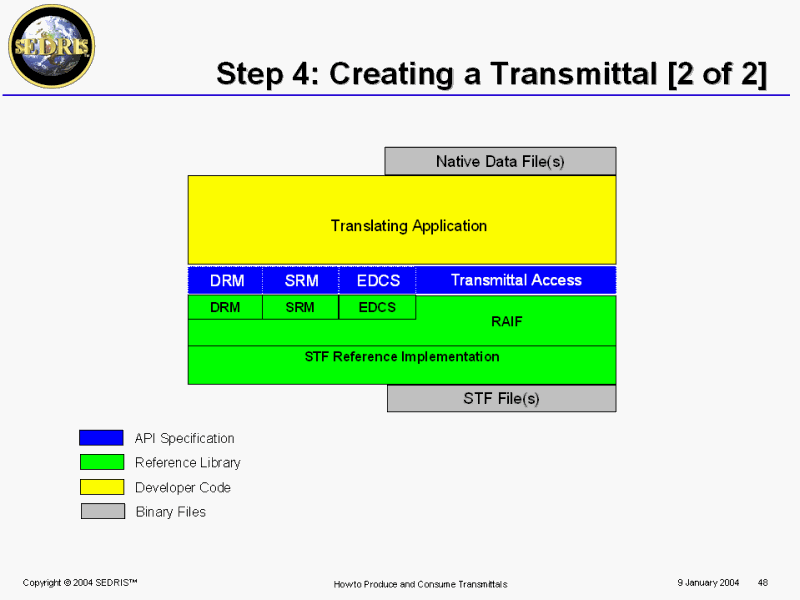 SEDRIS

Step 4: Creating a Transmittal [2 of 2]

Native Data File(s)

Translating Application

DRM SRM EDCS Transmittal Access

DRM SRM EDCS

RAIF

STF Reference Implementation

STF File(s)

API Specification
Reference Library
Developer Code
Binary Files

Copyright © 2004 SEDRIS™

How to Produce and Consume Transmittals

9 January 2004 48